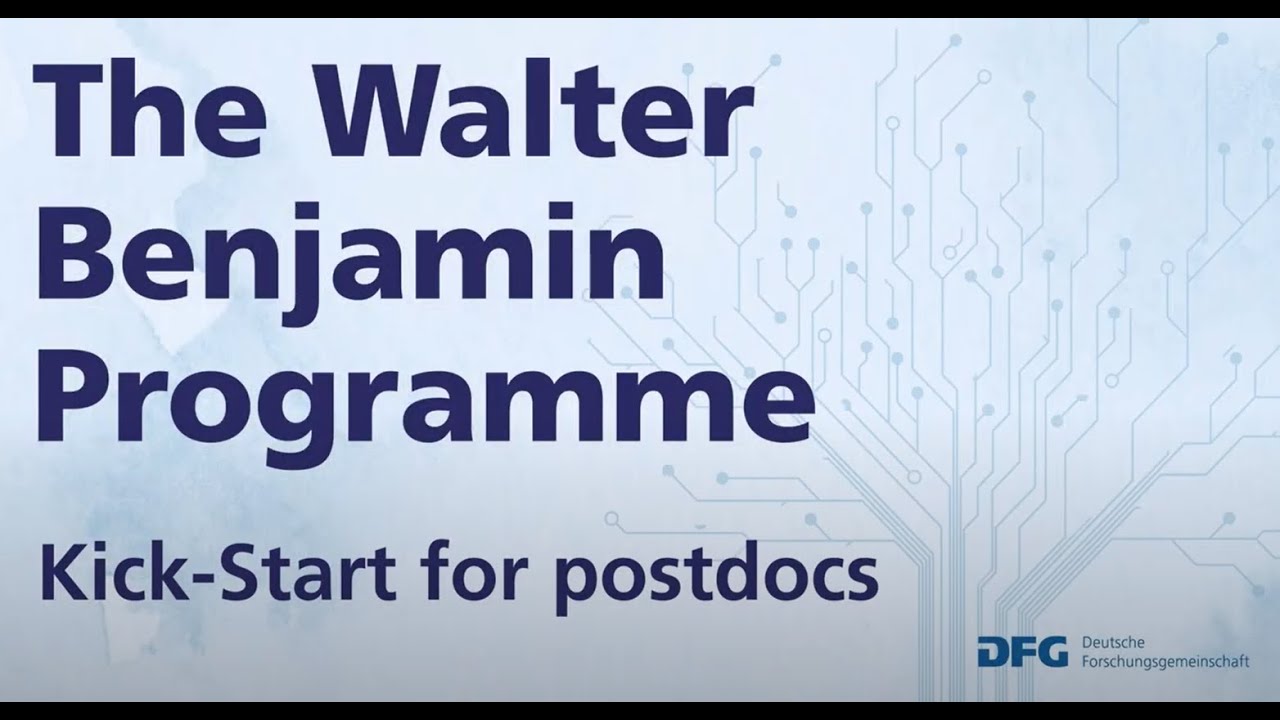 The Walter Benjamin Programme

Kick-Start for postdocs

DFG Deutsche Forschungsgemeinschaft